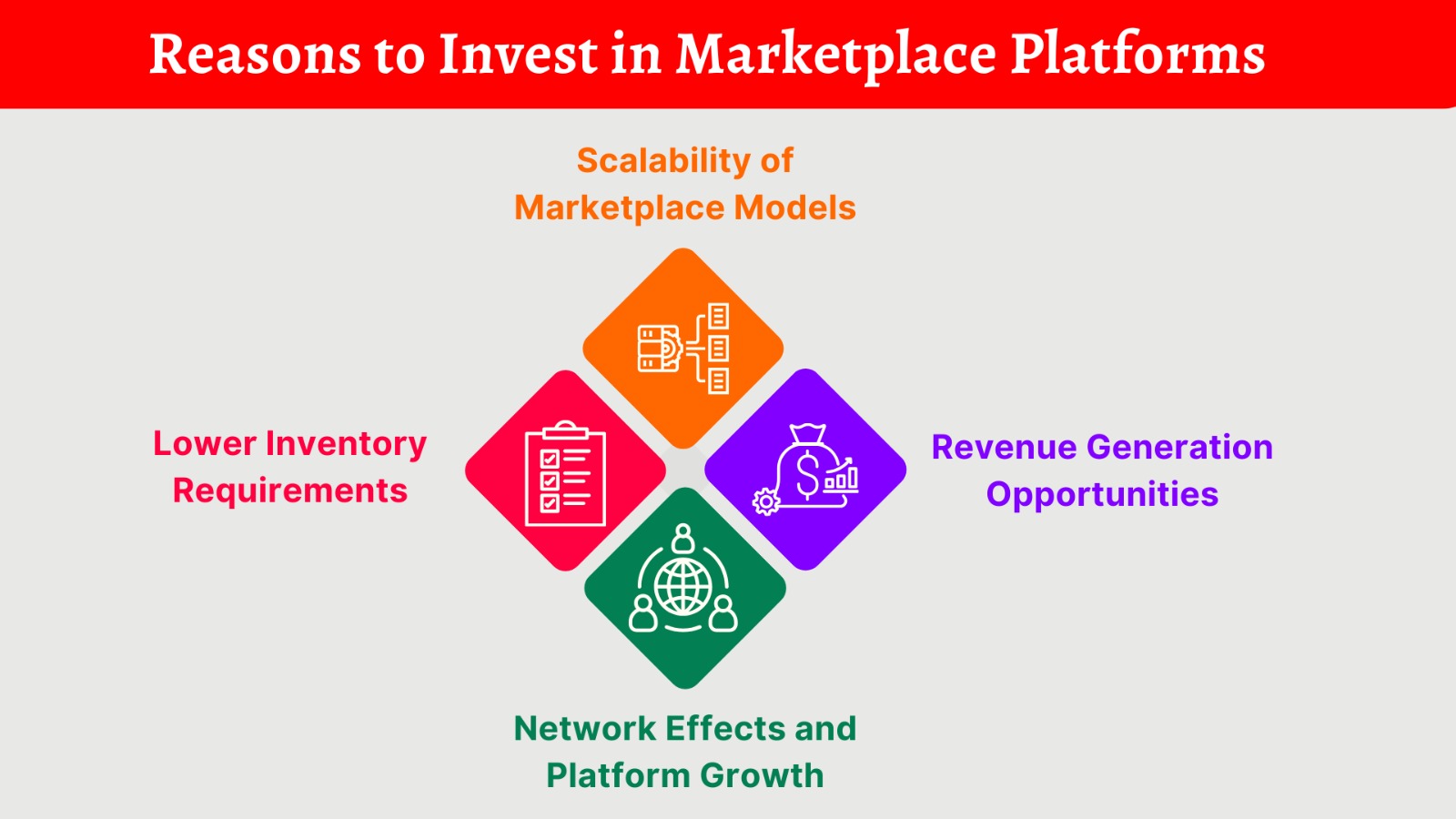 Reasons to Invest in Marketplace Platforms

Scalability of Marketplace Models

Lower Inventory Requirements

Revenue Generation Opportunities

Network Effects and Platform Growth